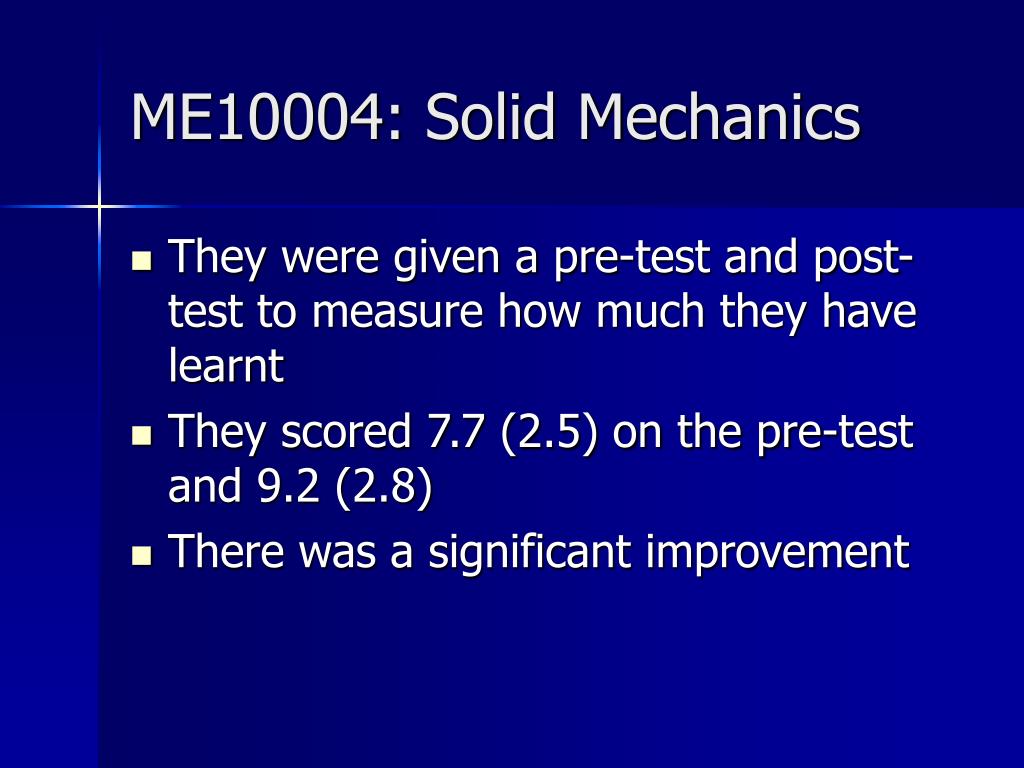 ME10004: Solid Mechanics

- They were given a pre-test and post-test to measure how much they have learnt
- They scored 7.7 (2.5) on the pre-test and 9.2 (2.8)
- There was a significant improvement